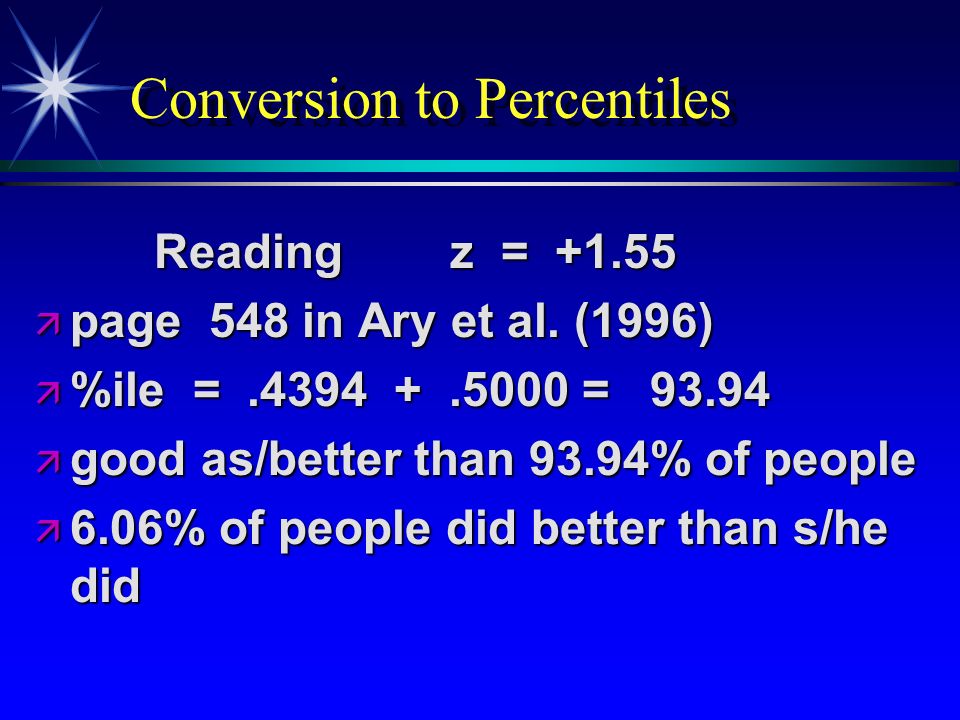 Conversion to Percentiles

Reading z = +1.55

page 548 in Ary et al. (1996)

%ile = .4394 + .5000 = 93.94

good as/better than 93.94% of people

6.06% of people did better than s/he did